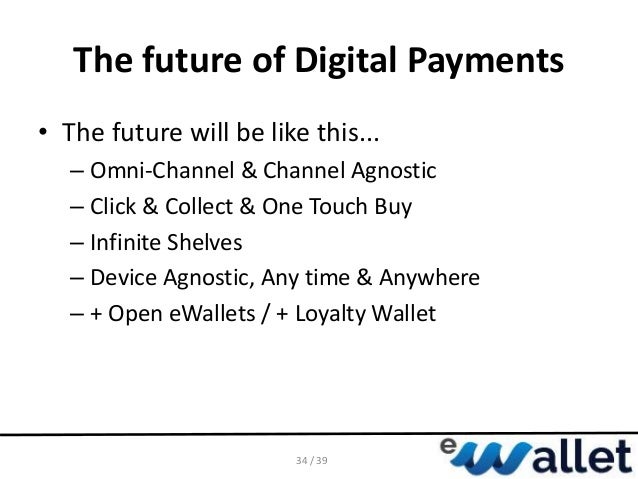 The future of Digital Payments

• The future will be like this...
– Omni-Channel & Channel Agnostic
– Click & Collect & One Touch Buy
– Infinite Shelves
– Device Agnostic, Any time & Anywhere
– + Open eWallets / + Loyalty Wallet

34 / 39

eWallet